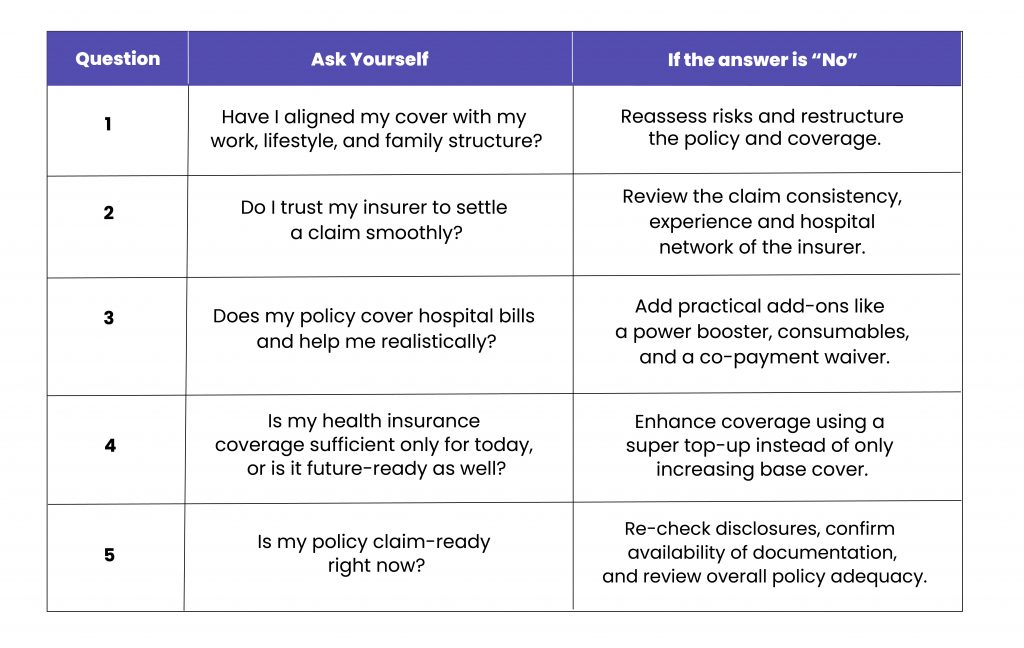 | Question | Ask Yourself | If the answer is “No” |
|---|---|---|
| 1 | Have I aligned my cover with my work, lifestyle, and family structure? | Reassess risks and restructure the policy and coverage. |
| 2 | Do I trust my insurer to settle a claim smoothly? | Review the claim consistency, experience and hospital network of the insurer. |
| 3 | Does my policy cover hospital bills and help me realistically? | Add practical add-ons like a power booster, consumables, and a co-payment waiver. |
| 4 | Is my health insurance coverage sufficient only for today, or is it future-ready as well? | Enhance coverage using a super top-up instead of only increasing base cover. |
| 5 | Is my policy claim-ready right now? | Re-check disclosures, confirm availability of documentation, and review overall policy adequacy. |